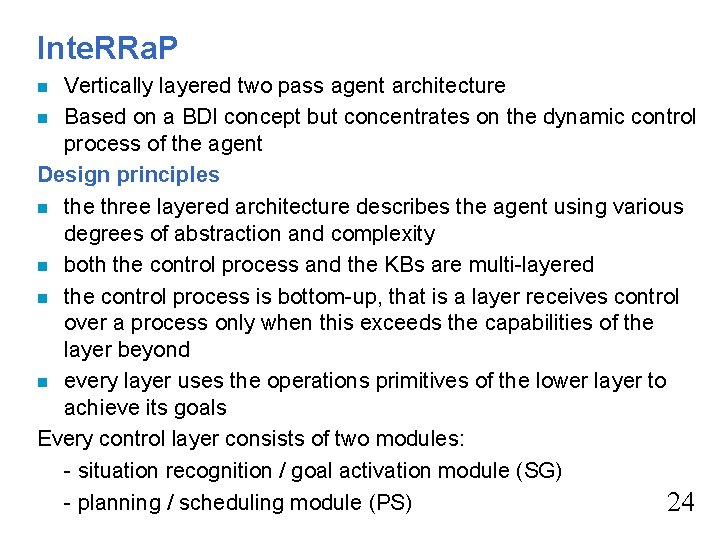 InteRRaP

- Vertically layered two pass agent architecture
- Based on a BDI concept but concentrates on the dynamic control process of the agent

Design principles

- the three layered architecture describes the agent using various degrees of abstraction and complexity
- both the control process and the KBs are multi-layered
- the control process is bottom-up, that is a layer receives control over a process only when this exceeds the capabilities of the layer beyond
- every layer uses the operations primitives of the lower layer to achieve its goals

Every control layer consists of two modules:

- situation recognition / goal activation module (SG)
- planning / scheduling module (PS)

24